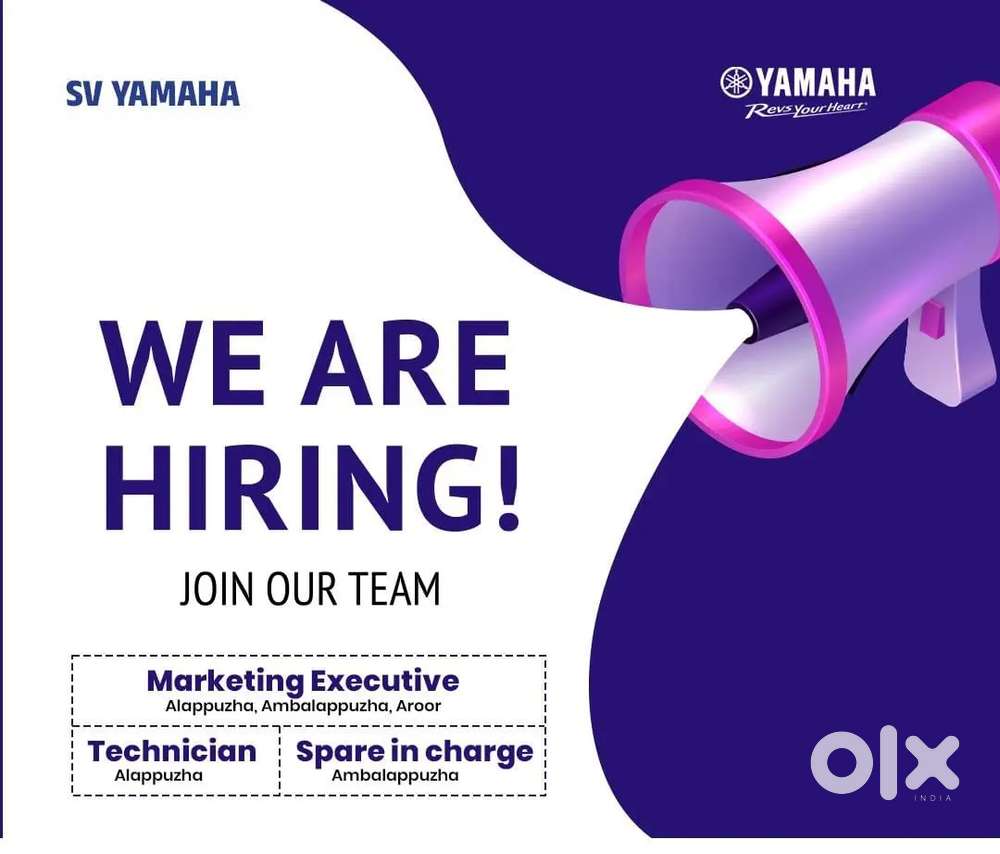 SV YAMAHA

YAMAHA
Revs Your Heart

WE ARE HIRING!

JOIN OUR TEAM

Marketing Executive
Alappuzha, Ambalappuzha, Aroor

Technician
Alappuzha

Spare in charge
Ambalappuzha

OLX
INDIA